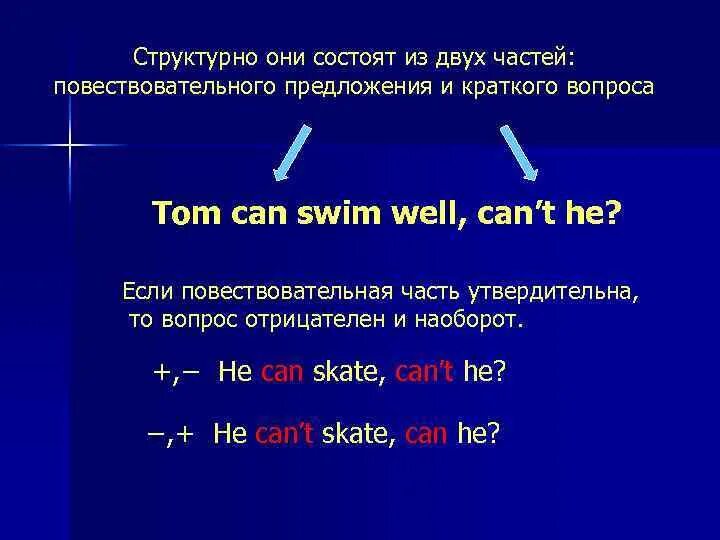 Структурно они состоят из двух частей: повествовательного предложения и краткого вопроса

Tom can swim well, can’t he?

Если повествовательная часть утвердительна, то вопрос отрицателен и наоборот.

+,– He can skate, can’t he?

–,+ He can’t skate, can he?